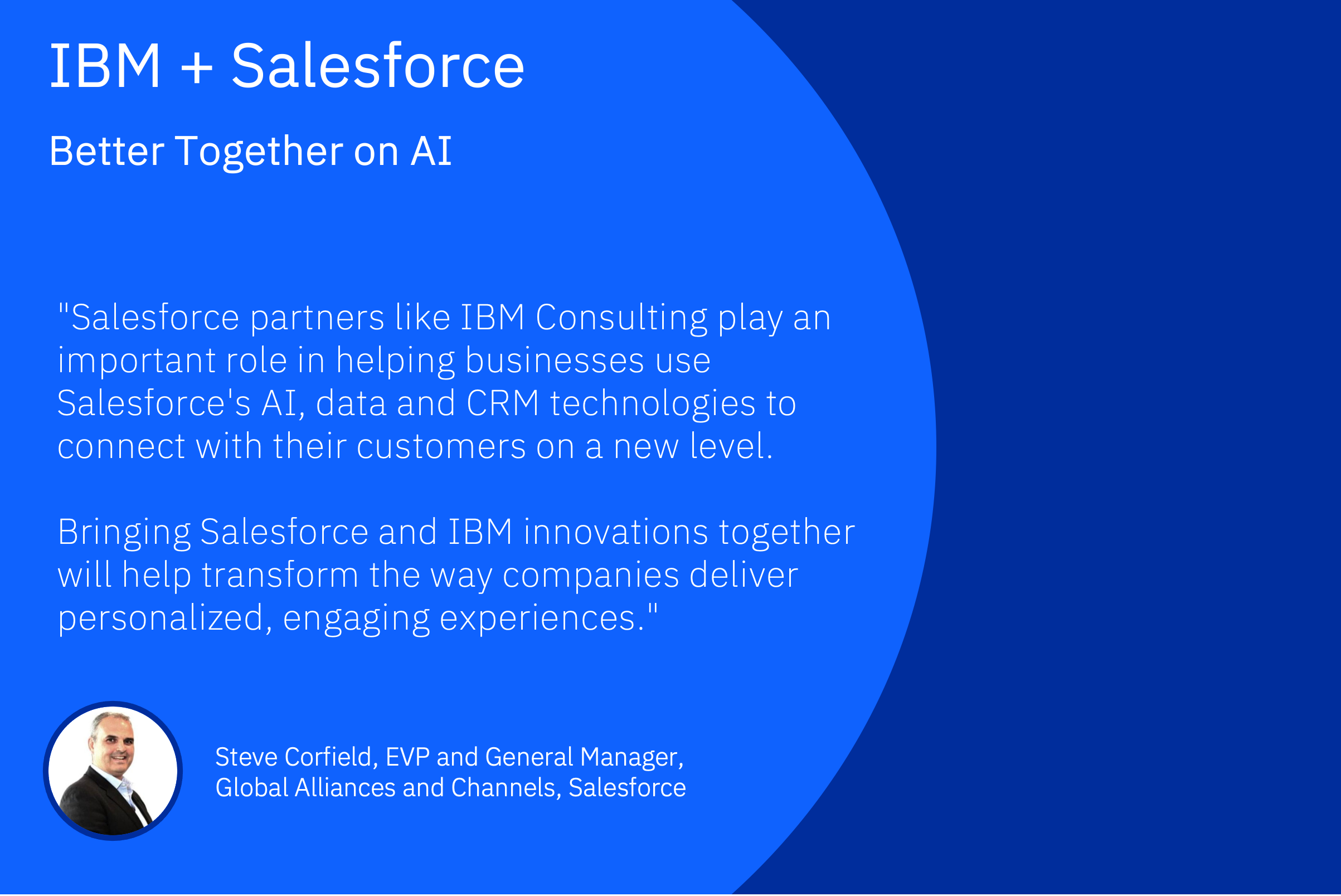 IBM + Salesforce

Better Together on AI

"Salesforce partners like IBM Consulting play an important role in helping businesses use Salesforce's AI, data and CRM technologies to connect with their customers on a new level.

Bringing Salesforce and IBM innovations together will help transform the way companies deliver personalized, engaging experiences."

Steve Corfield, EVP and General Manager, Global Alliances and Channels, Salesforce